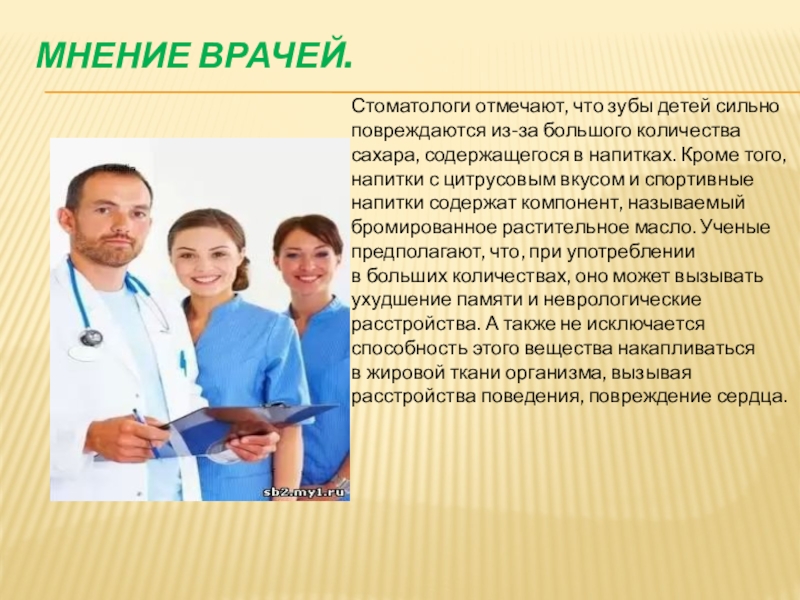 МНЕНИЕ ВРАЧЕЙ.

Стоматологи отмечают, что зубы детей сильно повреждаются из-за большого количества сахара, содержащегося в напитках. Кроме того, напитки с цитрусовым вкусом и спортивные напитки содержат компонент, называемый бромированное растительное масло. Ученые предполагают, что, при употреблении в больших количествах, оно может вызывать ухудшение памяти и неврологические расстройства. А также не исключается способность этого вещества накапливаться в жировой ткани организма, вызывая расстройства поведения, повреждение сердца.

sb2.my1.ru